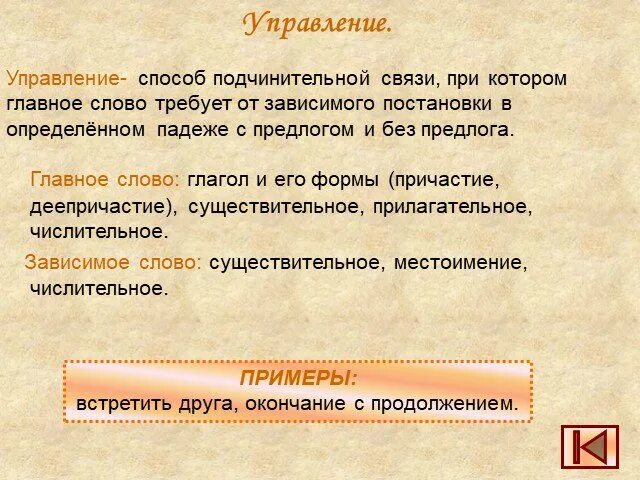 Управление.

Управление- способ подчинительной связи, при котором главное слово требует от зависимого постановки в определённом падеже с предлогом и без предлога.

Главное слово: глагол и его формы (причастие, деепричастие), существительное, прилагательное, числительное.

Зависимое слово: существительное, местоимение, числительное.

ПРИМЕРЫ:
встретить друга, окончание с продолжением.